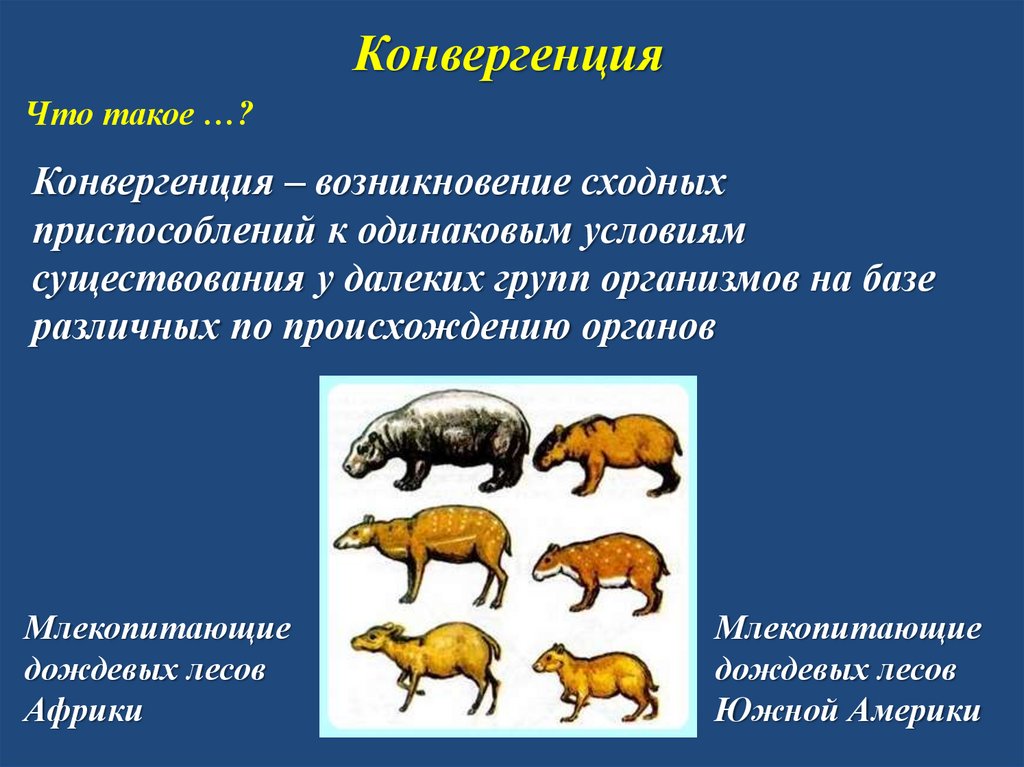 Конвергенция

Что такое …?

Конвергенция – возникновение сходных приспособлений к одинаковым условиям существования у далеких групп организмов на базе различных по происхождению органов

Млекопитающие дождевых лесов Африки

Млекопитающие дождевых лесов Южной Америки